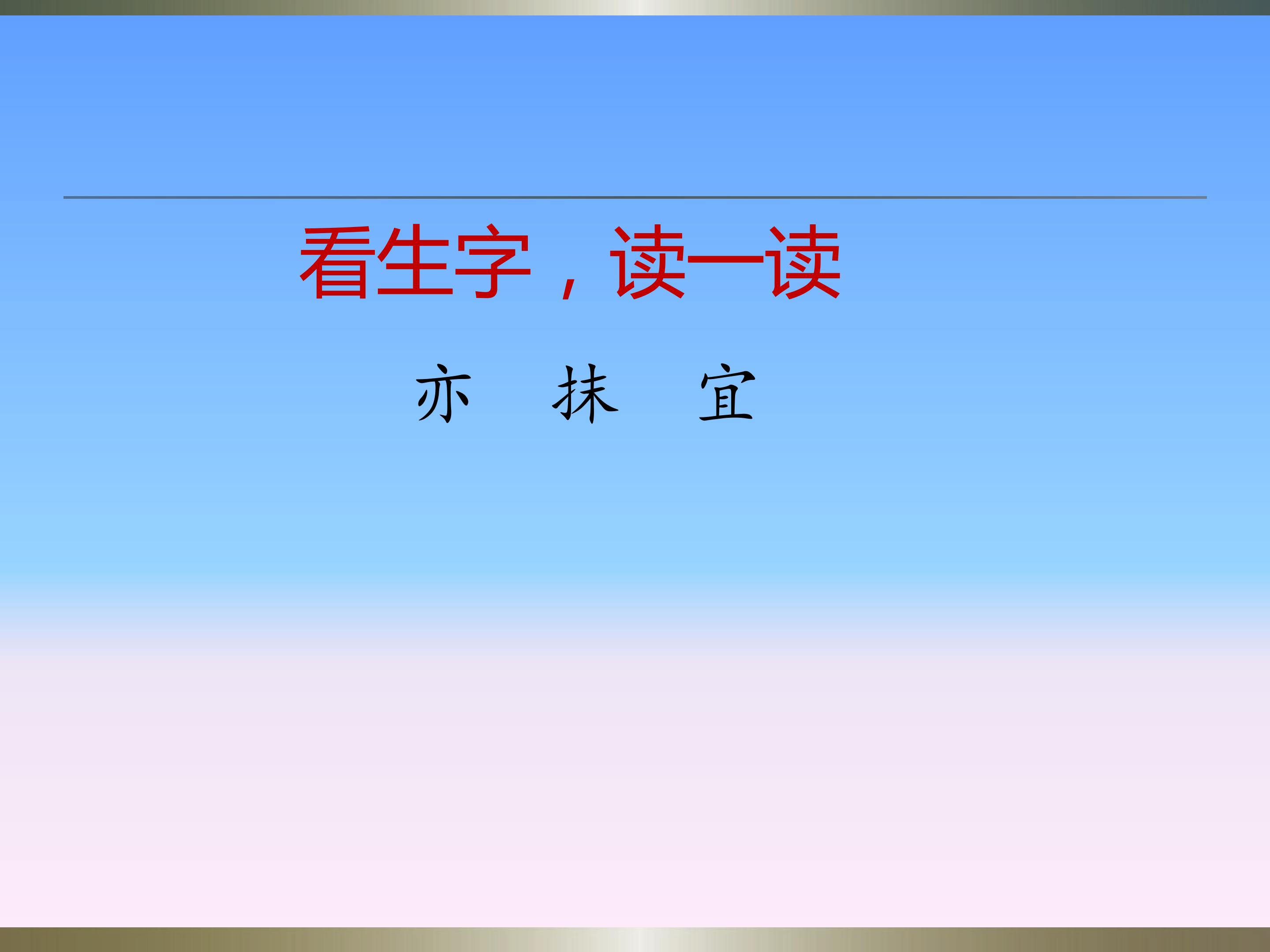 看生字，读一读

亦 抹 宜